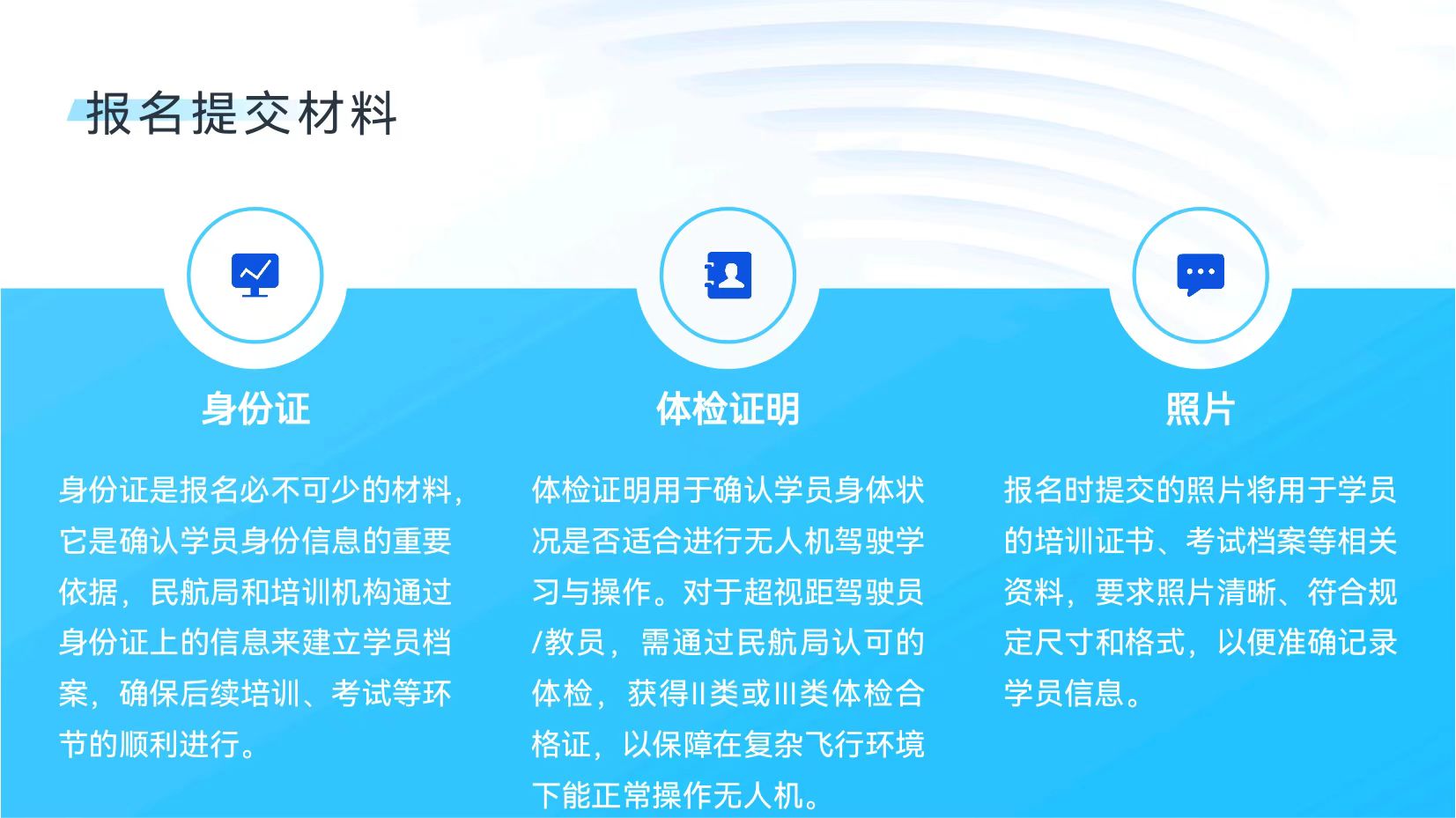 报名提交材料

身份证

身份证是报名必不可少的材料，它是确认学员身份信息的重要依据，民航局和培训机构通过身份证上的信息来建立学员档案，确保后续培训、考试等环节的顺利进行。

体检证明

体检证明用于确认学员身体状况是否适合进行无人机驾驶学习与操作。对于超视距驾驶员/教员，需通过民航局认可的体检，获得II类或III类体检合格证，以保障在复杂飞行环境下能正常操作无人机。

照片

报名时提交的照片将用于学员的培训证书、考试档案等相关资料，要求照片清晰、符合规定尺寸和格式，以便准确记录学员信息。